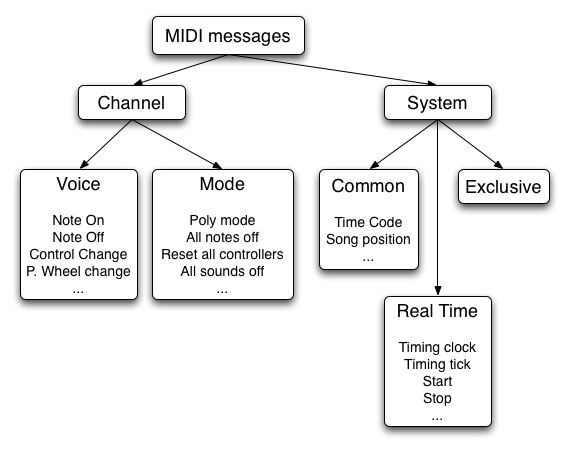 MIDI messages

Channel

System

Voice

Note On
Note Off
Control Change
P. Wheel change
...

Mode

Poly mode
All notes off
Reset all controllers
All sounds off
...

Common

Time Code
Song position
...

Exclusive

Real Time

Timing clock
Timing tick
Start
Stop
...